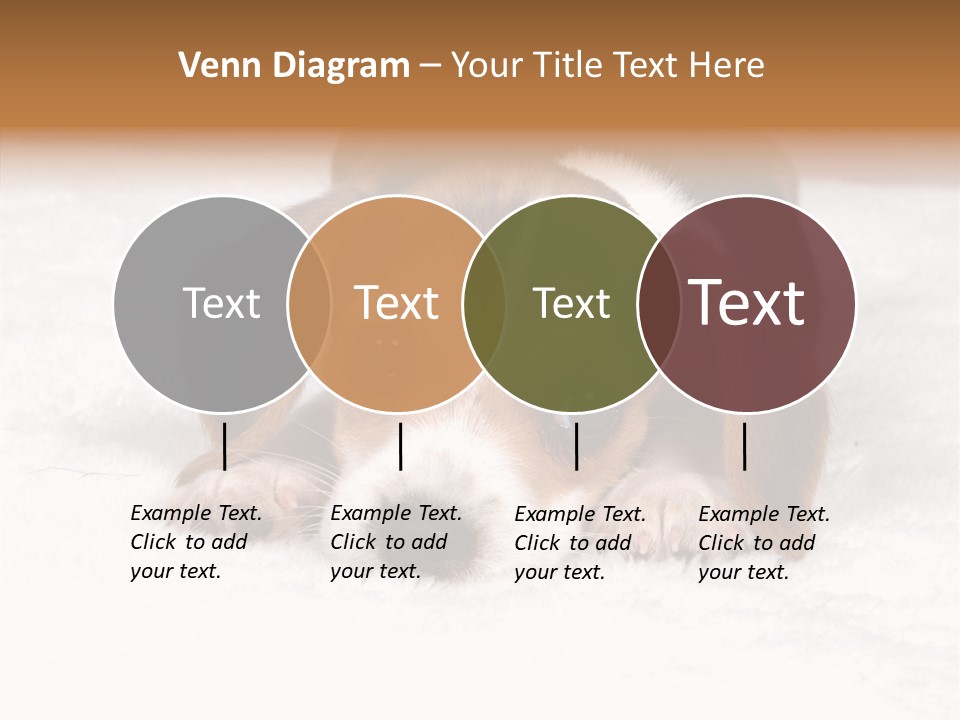 Venn Diagram – Your Title Text Here

Text

Text

Text

Text

Example Text. Click to add your text.

Example Text. Click to add your text.

Example Text. Click to add your text.

Example Text. Click to add your text.